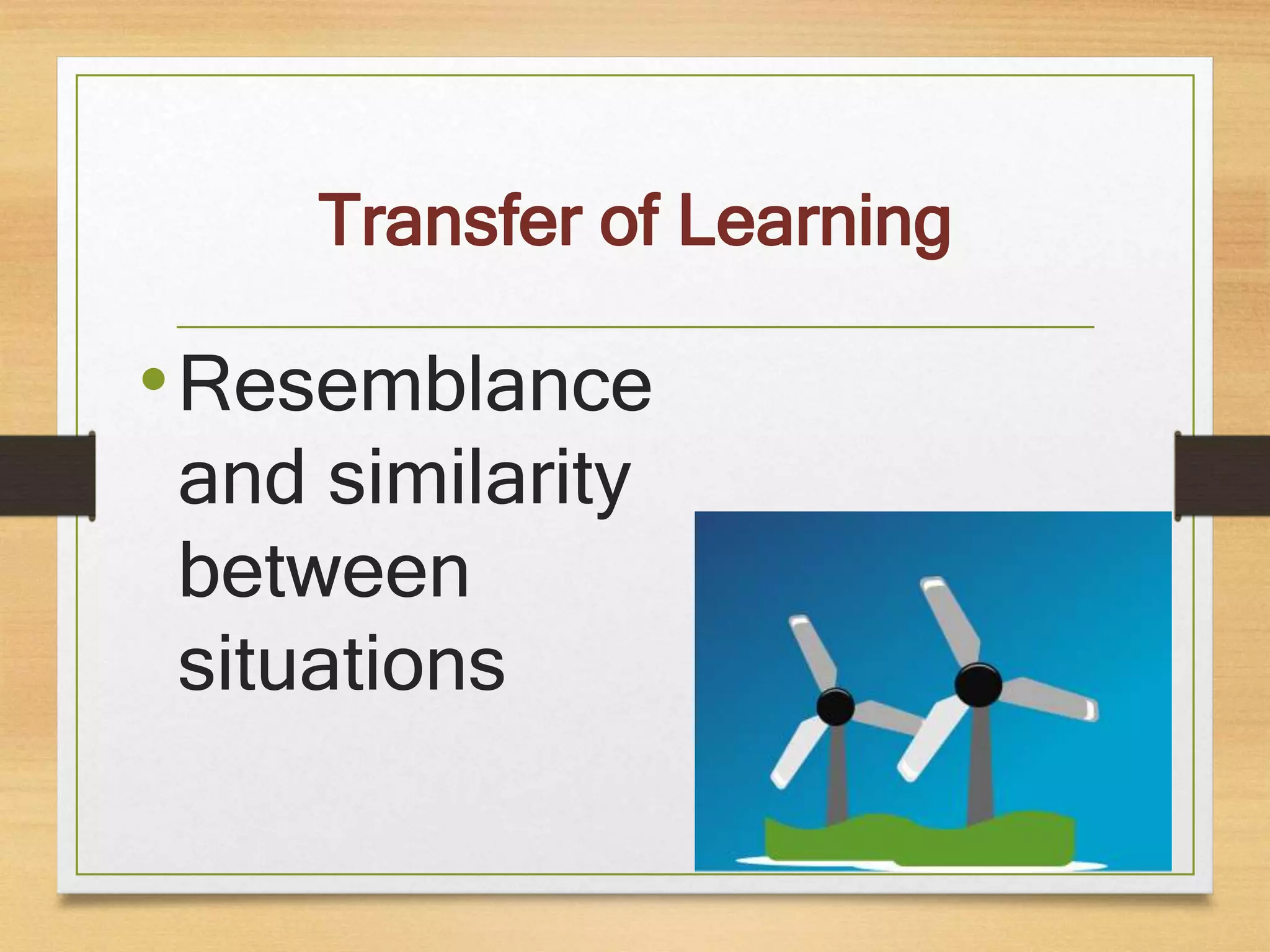 Transfer of Learning

• Resemblance and similarity between situations